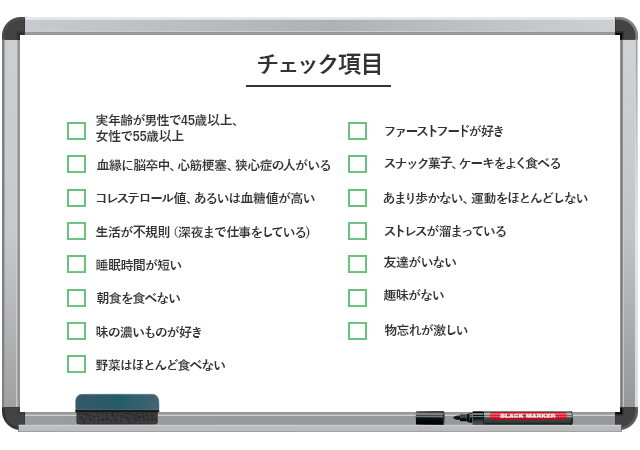 チェック項目

実年齢が男性で45歳以上、女性で55歳以上

血縁に脳卒中、心筋梗塞、狭心症の人がいる

コレステロール値、あるいは血糖値が高い

生活が不規則（深夜まで仕事をしている）

睡眠時間が短い

朝食を食べない

味の濃いものが好き

野菜はほとんど食べない

ファーストフードが好き

スナック菓子、ケーキをよく食べる

あまり歩かない、運動をほとんどしない

ストレスが溜まっている

友達がいない

趣味がない

物忘れが激しい

BLACK MARKER